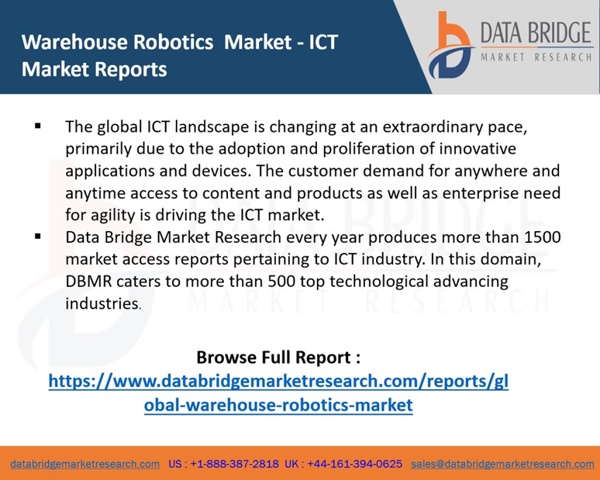 Warehouse Robotics Market - ICT Market Reports

DATA BRIDGE
MARKET RESEARCH

▪ The global ICT landscape is changing at an extraordinary pace, primarily due to the adoption and proliferation of innovative applications and devices. The customer demand for anywhere and anytime access to content and products as well as enterprise need for agility is driving the ICT market.

▪ Data Bridge Market Research every year produces more than 1500 market access reports pertaining to ICT industry. In this domain, DBMR caters to more than 500 top technological advancing industries.

DATA BRIDGE
MARKET RESEARCH

Browse Full Report :
https://www.databridgemarketresearch.com/reports/global-warehouse-robotics-market

databridgemarketresearch.com US : +1-888-387-2818 UK : +44-161-394-0625 sales@databridgemarketresearch.com